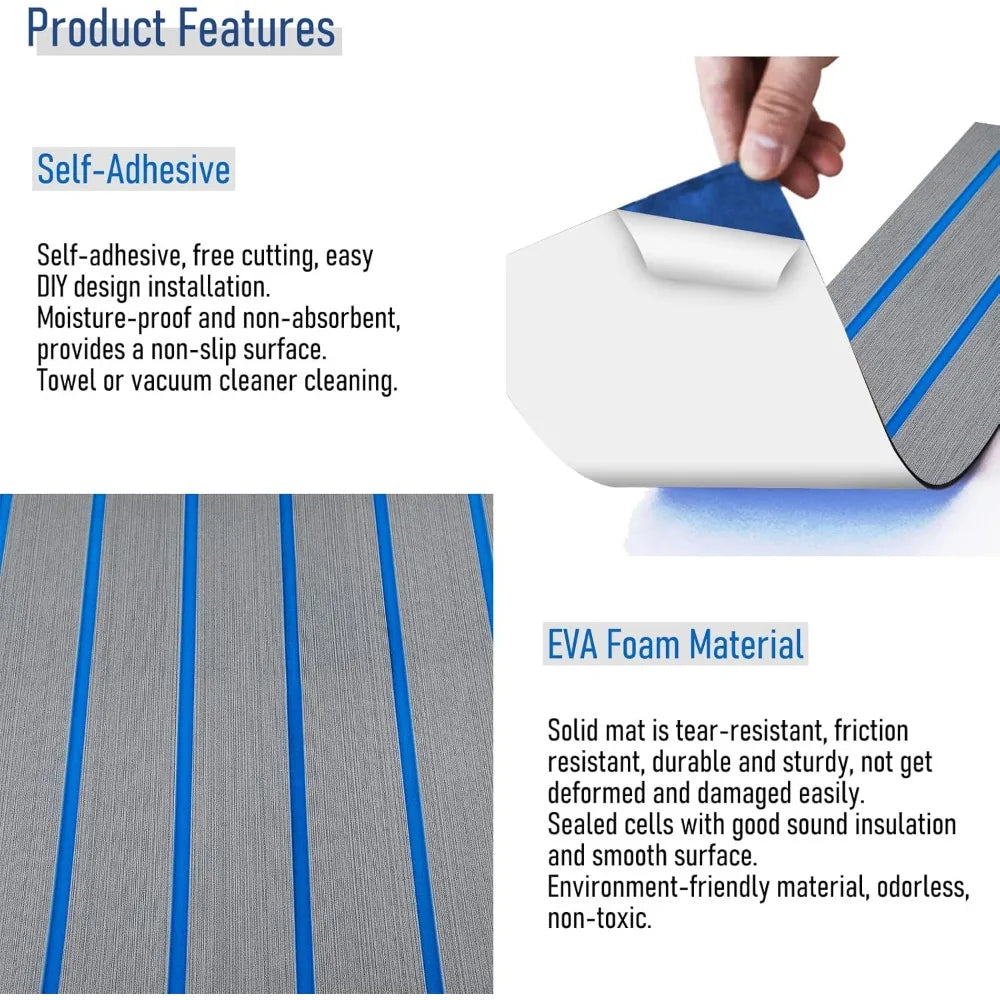 Product Features

Self-Adhesive

Self-adhesive, free cutting, easy DIY design installation.
Moisture-proof and non-absorbent, provides a non-slip surface.
Towel or vacuum cleaner cleaning.

EVA Foam Material

Solid mat is tear-resistant, friction resistant, durable and sturdy, not get deformed and damaged easily.
Sealed cells with good sound insulation and smooth surface.
Environment-friendly material, odorless, non-toxic.